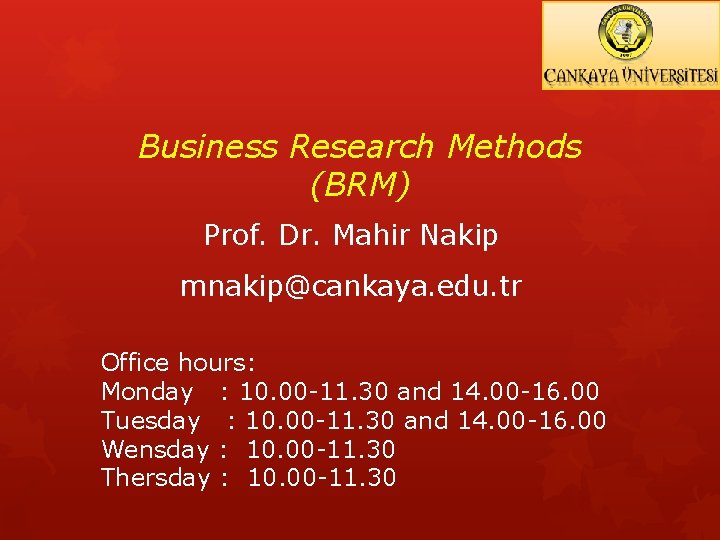 ÇANKAYA ÜNİVERSİTESİ

Business Research Methods (BRM)

Prof. Dr. Mahir Nakip

mnakip@cankaya.edu.tr

Office hours:
Monday : 10.00-11.30 and 14.00-16.00
Tuesday : 10.00-11.30 and 14.00-16.00
Wensday : 10.00-11.30
Thersday : 10.00-11.30